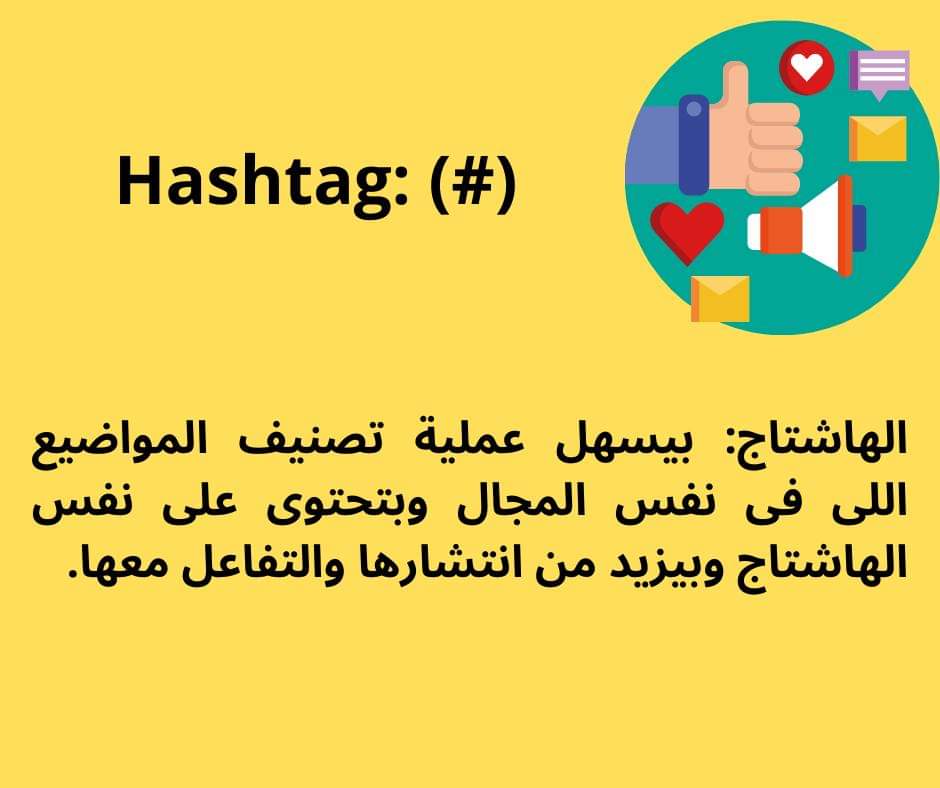 Hashtag: (#)

الهاشتاج: بيسهل عملية تصنيف المواضيع اللى فى نفس المجال وبتحتوى على نفس الهاشتاج وبيزيد من انتشارها والتفاعل معها.